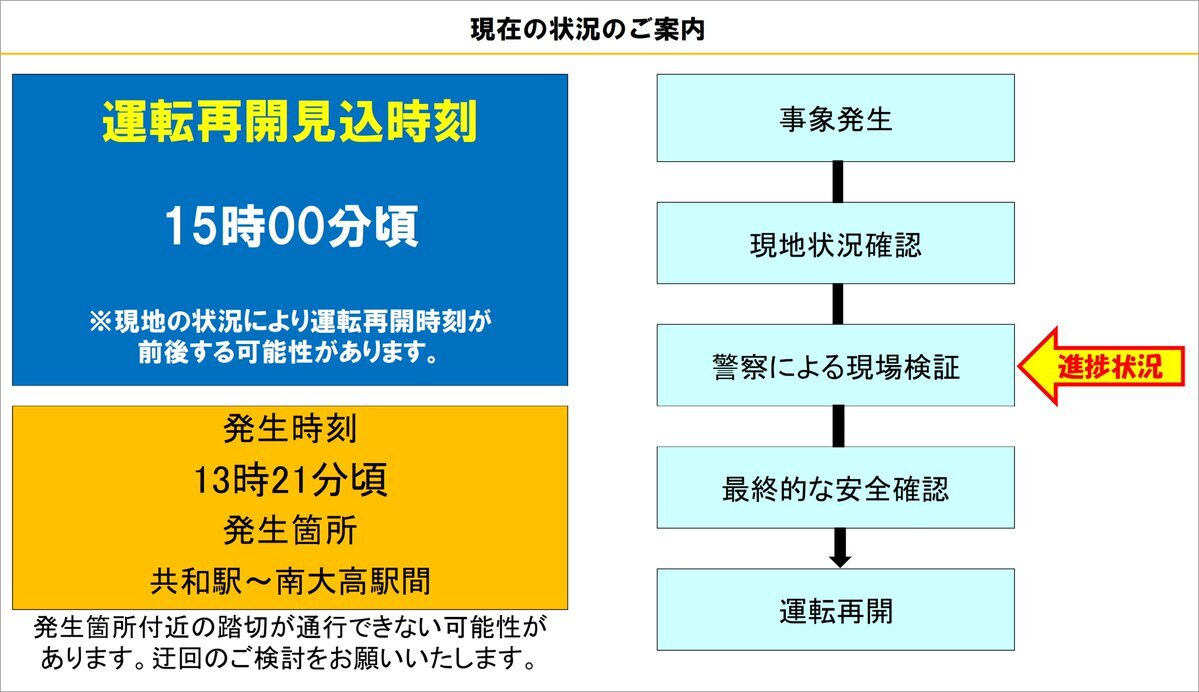 現在の状況のご案内

運転再開見込時刻

15時00分頃

※現地の状況により運転再開時刻が前後する可能性があります。

発生時刻

13時21分頃

発生箇所

共和駅～南大高駅間

発生箇所付近の踏切が通行できない可能性があります。迂回のご検討をお願いいたします。

事象発生

現地状況確認

警察による現場検証

進捗状況

最終的な安全確認

運転再開